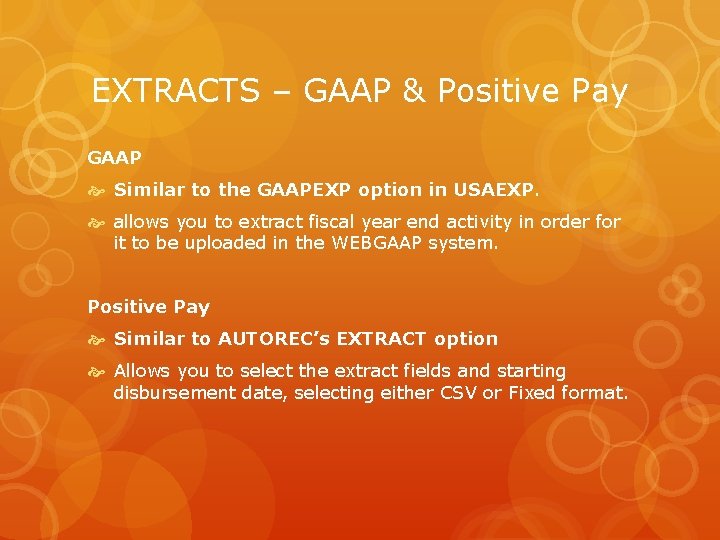 EXTRACTS – GAAP & Positive Pay

GAAP

Similar to the GAAPEXP option in USAEXP.

allows you to extract fiscal year end activity in order for it to be uploaded in the WEBGAAP system.

Positive Pay

Similar to AUTOREC's EXTRACT option

Allows you to select the extract fields and starting disbursement date, selecting either CSV or Fixed format.